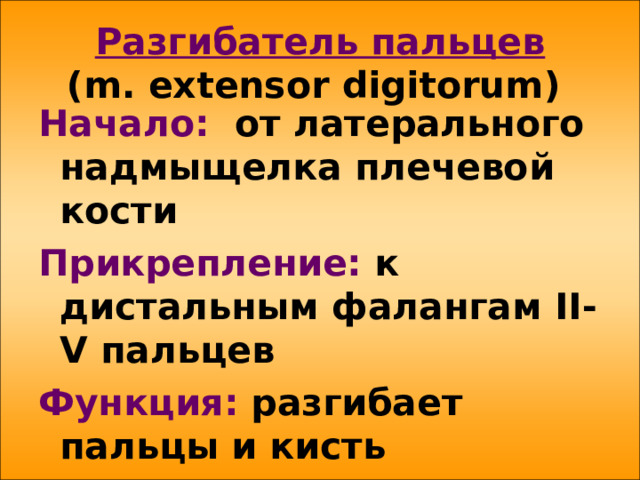 Разгибатель пальцев
(m. extensor digitorum)

Начало: от латерального надмыщелка плечевой кости

Прикрепление: к дистальным фалангам II-V пальцев

Функция: разгибает пальцы и кисть